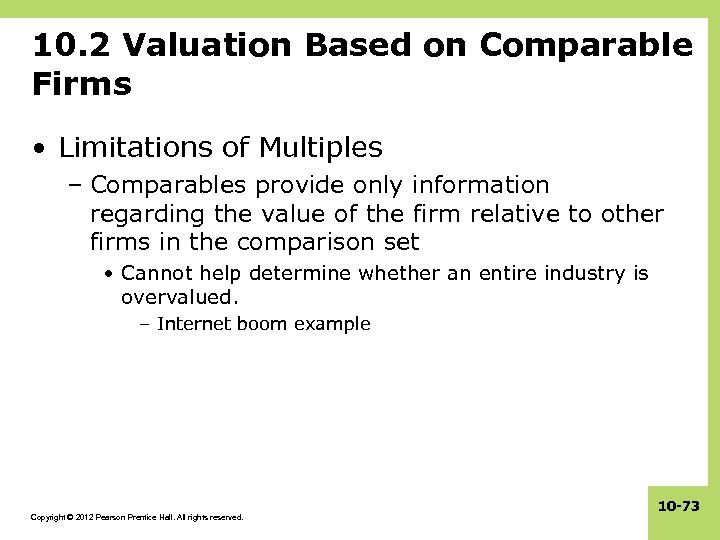 10.2 Valuation Based on Comparable Firms

• Limitations of Multiples
– Comparables provide only information regarding the value of the firm relative to other firms in the comparison set
• Cannot help determine whether an entire industry is overvalued.
– Internet boom example

Copyright © 2012 Pearson Prentice Hall. All rights reserved.

10-73